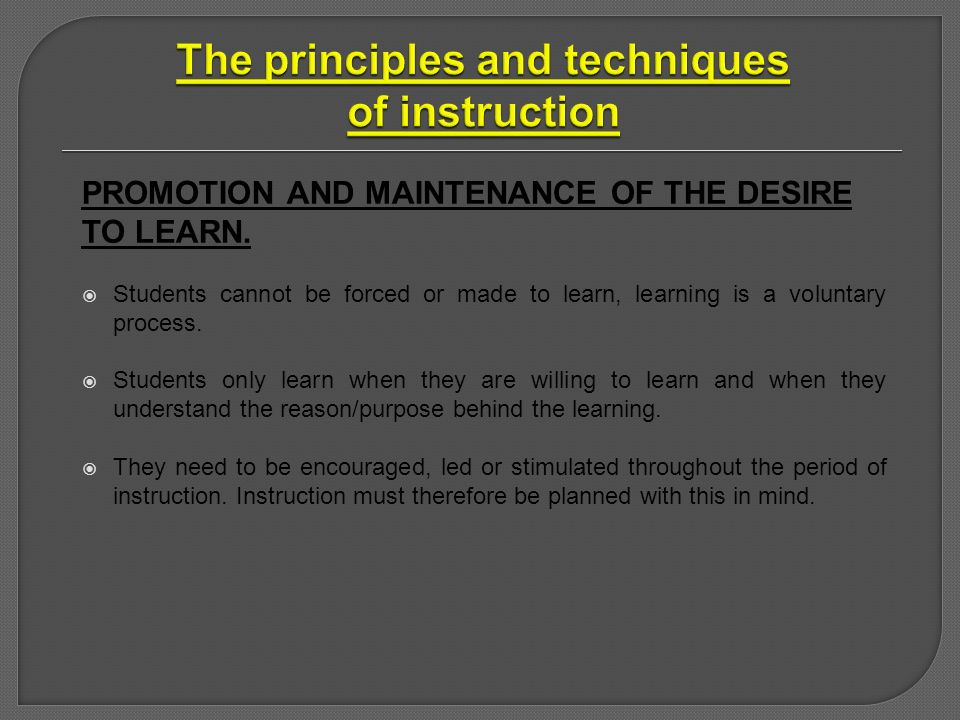 The principles and techniques of instruction

PROMOTION AND MAINTENANCE OF THE DESIRE TO LEARN.

Students cannot be forced or made to learn, learning is a voluntary process.

Students only learn when they are willing to learn and when they understand the reason/purpose behind the learning.

They need to be encouraged, led or stimulated throughout the period of instruction. Instruction must therefore be planned with this in mind.